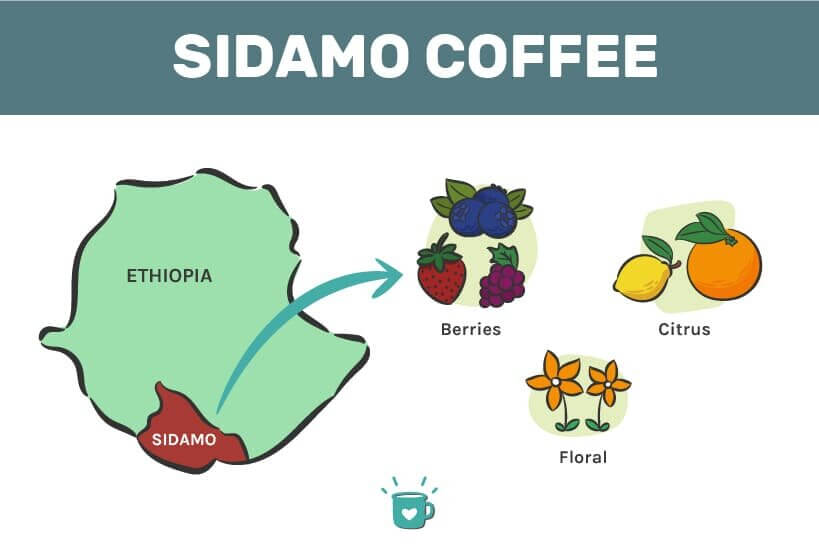 SIDAMO COFFEE

ETHIOPIA

SIDAMO

Berries

Citrus

Floral